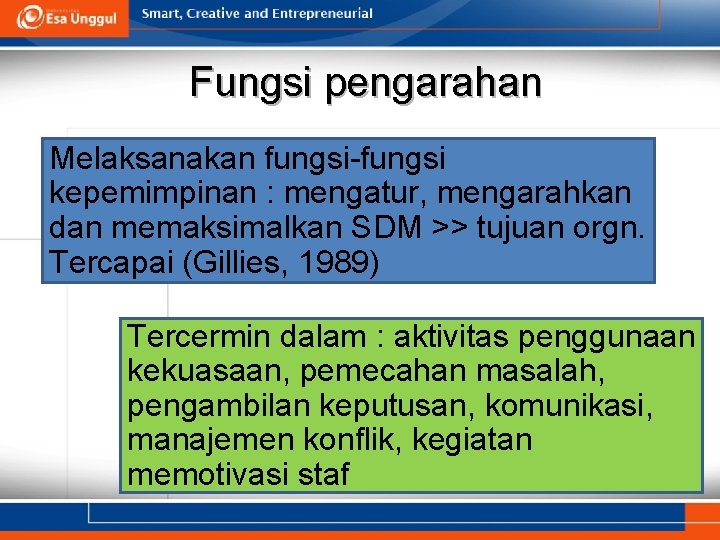 Esa Unggul

Smart, Creative and Entrepreneurial

Fungsi pengarahan

Melaksanakan fungsi-fungsi kepemimpinan : mengatur, mengarahkan dan memaksimalkan SDM >> tujuan orgn. Tercapai (Gillies, 1989)

Tercermin dalam : aktivitas penggunaan kekuasaan, pemecahan masalah, pengambilan keputusan, komunikasi, manajemen konflik, kegiatan memotivasi staf